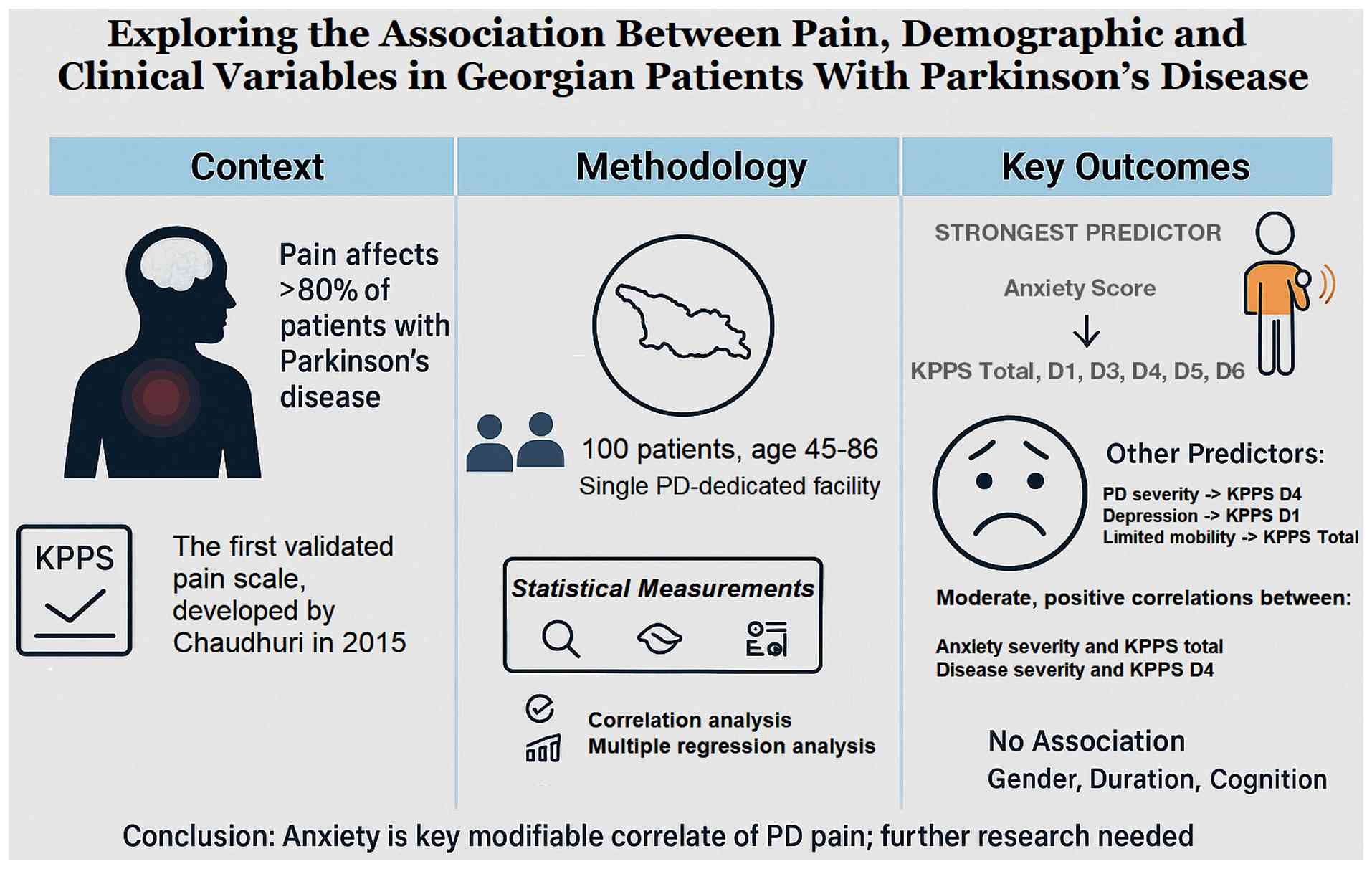 Exploring the Association Between Pain, Demographic and Clinical Variables in Georgian Patients With Parkinson's Disease

Context

Pain affects >80% of patients with Parkinson's disease

KPPS

The first validated pain scale, developed by Chaudhuri in 2015

Methodology

100 patients, age 45-86
Single PD-dedicated facility

Statistical Measurements

Correlation analysis
Multiple regression analysis

Key Outcomes

STRONGEST PREDICTOR

Anxiety Score

KPPS Total, D1, D3, D4, D5, D6

Other Predictors:

PD severity -> KPPS D4
Depression -> KPPS D1
Limited mobility -> KPPS Total

Moderate, positive correlations between:

Anxiety severity and KPPS total
Disease severity and KPPS D4

No Association
Gender, Duration, Cognition

Conclusion: Anxiety is key modifiable correlate of PD pain; further research needed